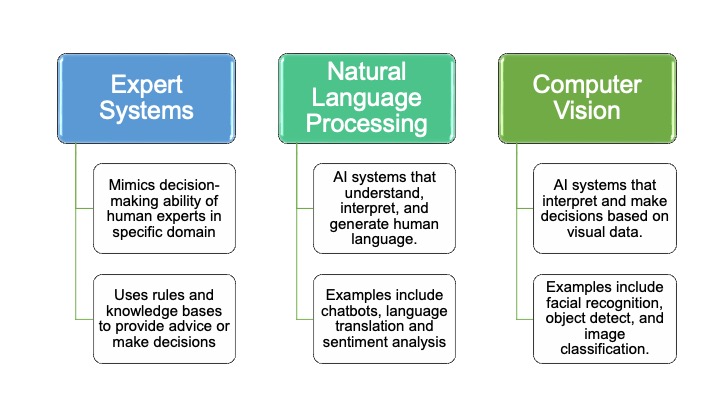 Expert Systems

Mimics decision-making ability of human experts in specific domain

Uses rules and knowledge bases to provide advice or make decisions

Natural Language Processing

AI systems that understand, interpret, and generate human language.

Examples include chatbots, language translation and sentiment analysis

Computer Vision

AI systems that interpret and make decisions based on visual data.

Examples include facial recognition, object detect, and image classification.